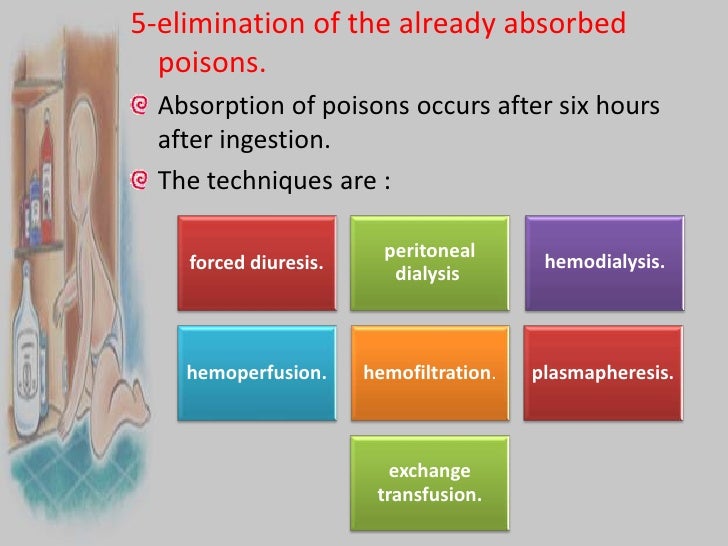 5-elimination of the already absorbed poisons.

Absorption of poisons occurs after six hours after ingestion.

The techniques are :

forced diuresis.

peritoneal dialysis

hemodialysis.

hemoperfusion.

hemofiltration.

plasmapheresis.

exchange transfusion.